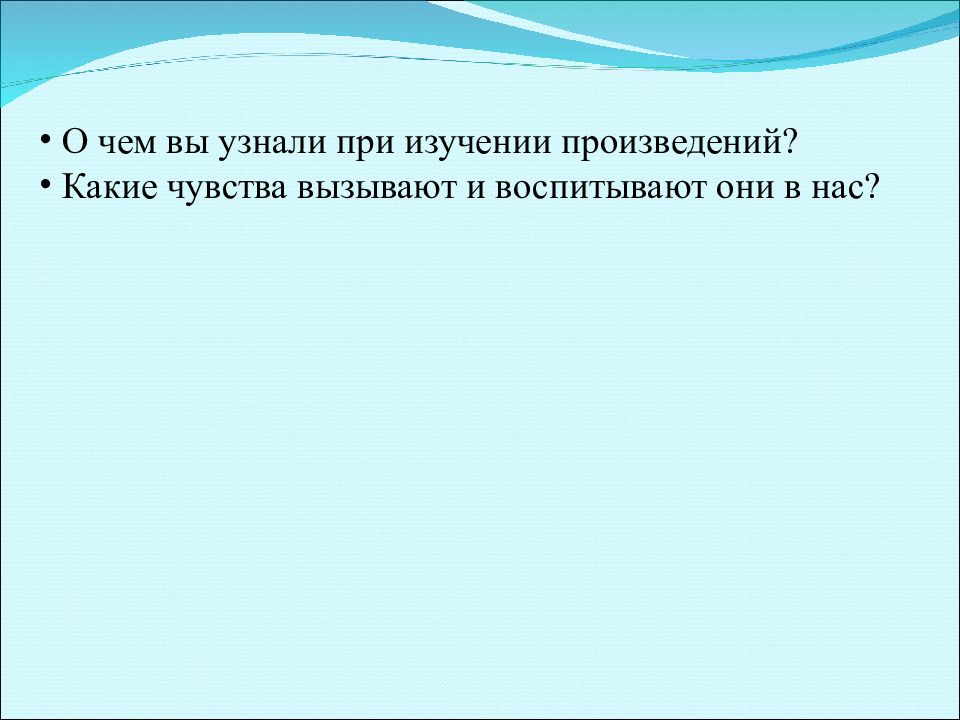 • О чем вы узнали при изучении произведений?
• Какие чувства вызывают и воспитывают они в нас?